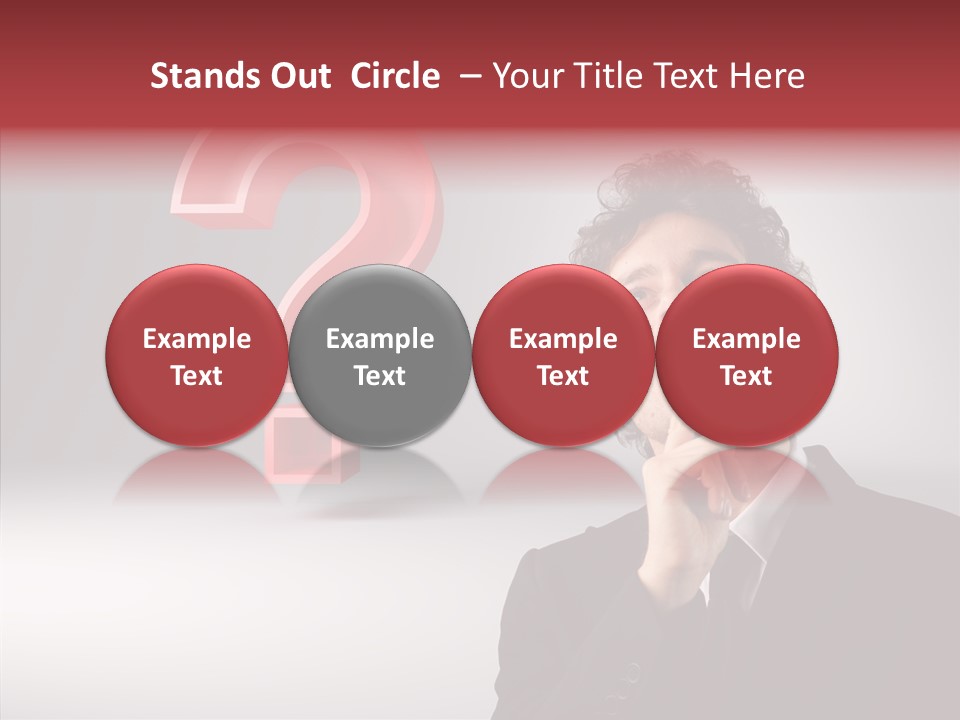 Stands Out Circle – Your Title Text Here

Example Text

Example Text

Example Text

Example Text